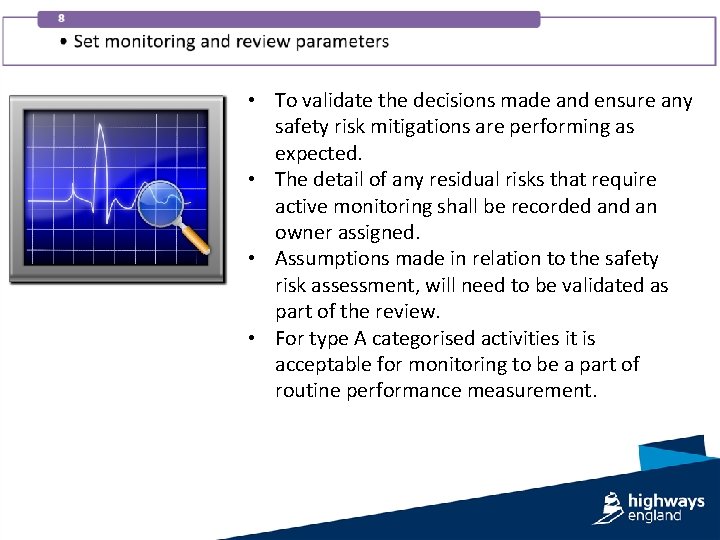 8

• Set monitoring and review parameters

• To validate the decisions made and ensure any safety risk mitigations are performing as expected.
• The detail of any residual risks that require active monitoring shall be recorded and an owner assigned.
• Assumptions made in relation to the safety risk assessment, will need to be validated as part of the review.
• For type A categorised activities it is acceptable for monitoring to be a part of routine performance measurement.

highways england